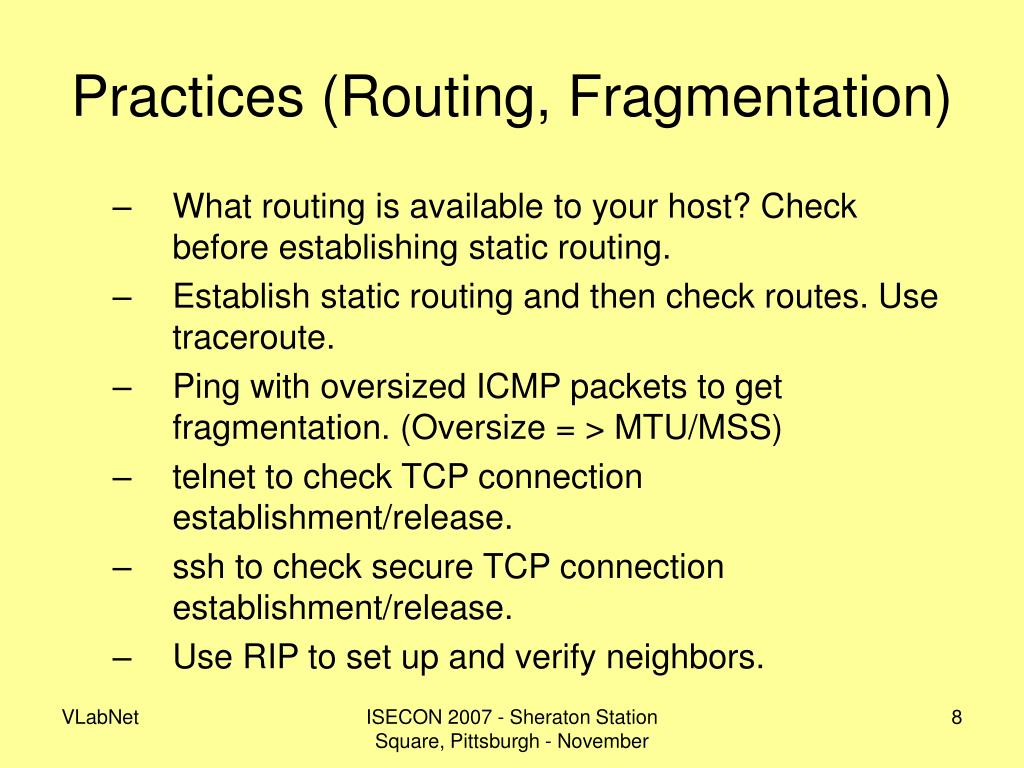 Practices (Routing, Fragmentation)

– What routing is available to your host? Check before establishing static routing.
– Establish static routing and then check routes. Use traceroute.
– Ping with oversized ICMP packets to get fragmentation. (Oversize = > MTU/MSS)
– telnet to check TCP connection establishment/release.
– ssh to check secure TCP connection establishment/release.
– Use RIP to set up and verify neighbors.

VLabNet

ISECON 2007 - Sheraton Station Square, Pittsburgh - November

8